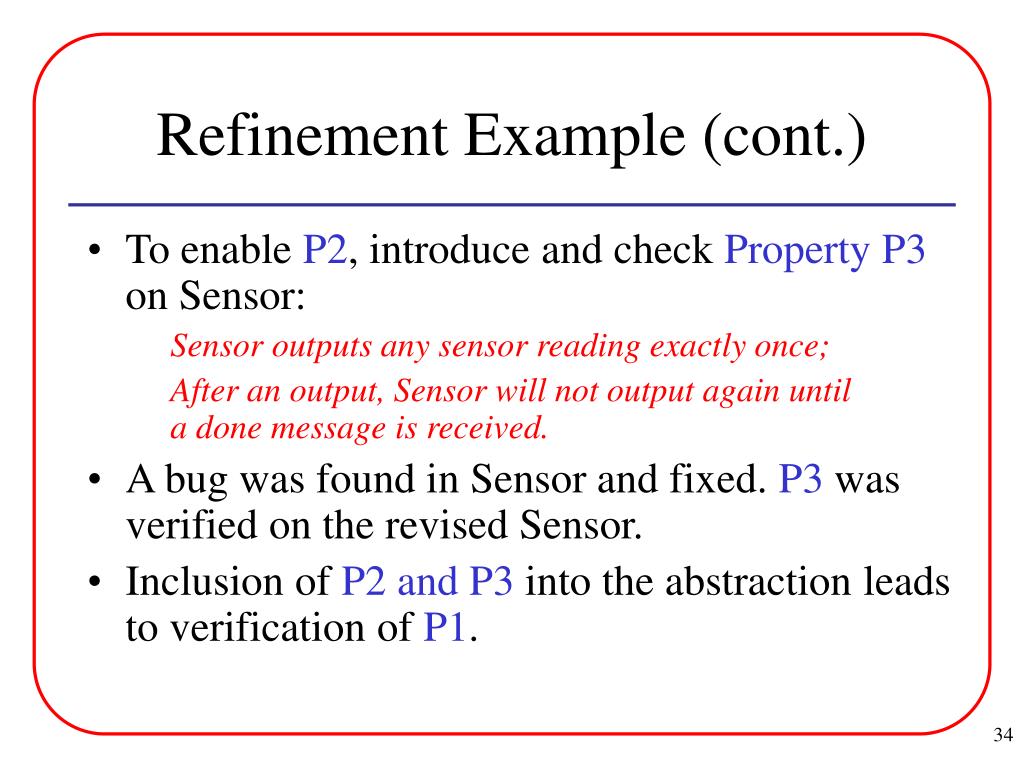 Refinement Example (cont.)

• To enable P2, introduce and check Property P3 on Sensor:

Sensor outputs any sensor reading exactly once;

After an output, Sensor will not output again until a done message is received.

• A bug was found in Sensor and fixed. P3 was verified on the revised Sensor.

• Inclusion of P2 and P3 into the abstraction leads to verification of P1.

34